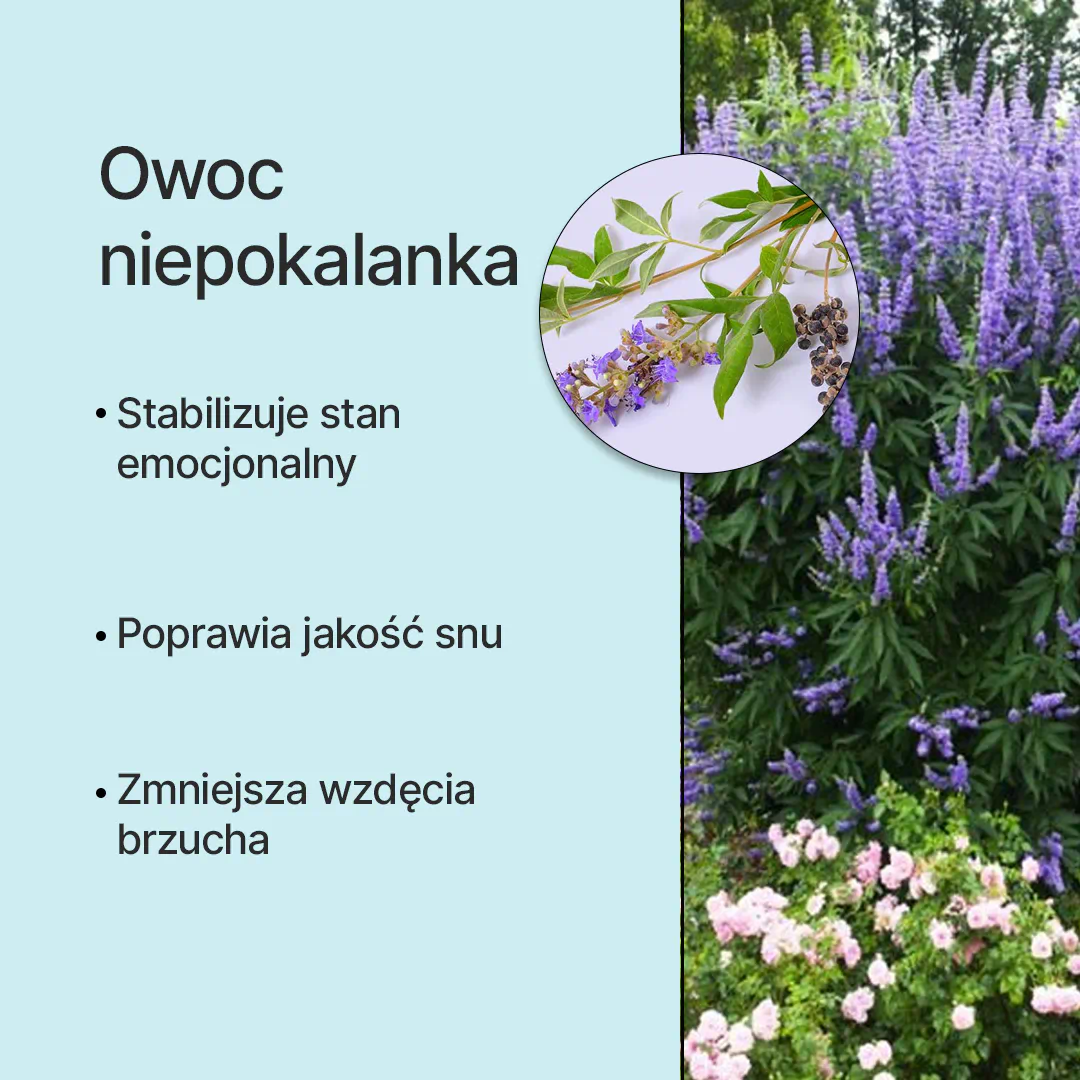 Owoc niepokalanka

• Stabilizuje stan emocjonalny

• Poprawia jakość snu

• Zmniejsza wzdęcia brzucha